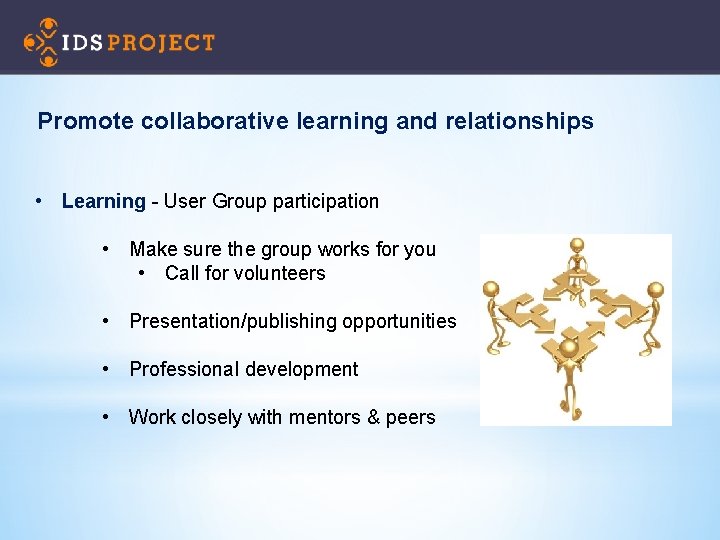 IDS PROJECT

Promote collaborative learning and relationships

• Learning - User Group participation

• Make sure the group works for you

• Call for volunteers

• Presentation/publishing opportunities

• Professional development

• Work closely with mentors & peers